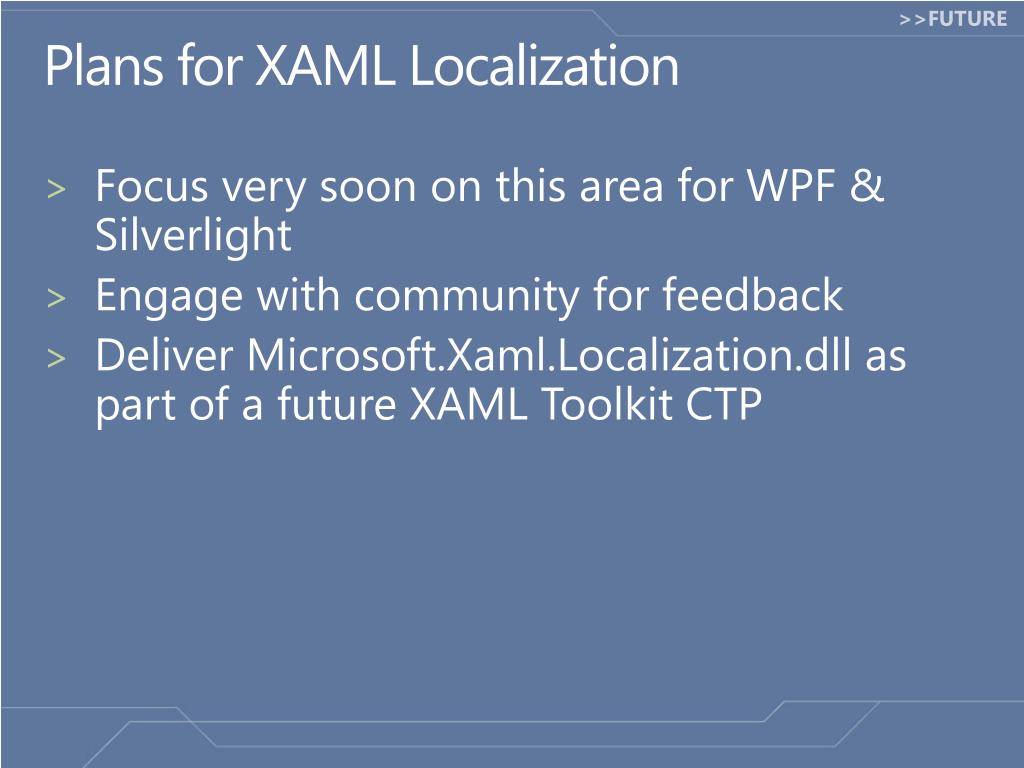 >>FUTURE

Plans for XAML Localization

> Focus very soon on this area for WPF & Silverlight
> Engage with community for feedback
> Deliver Microsoft.Xaml.Localization.dll as part of a future XAML Toolkit CTP